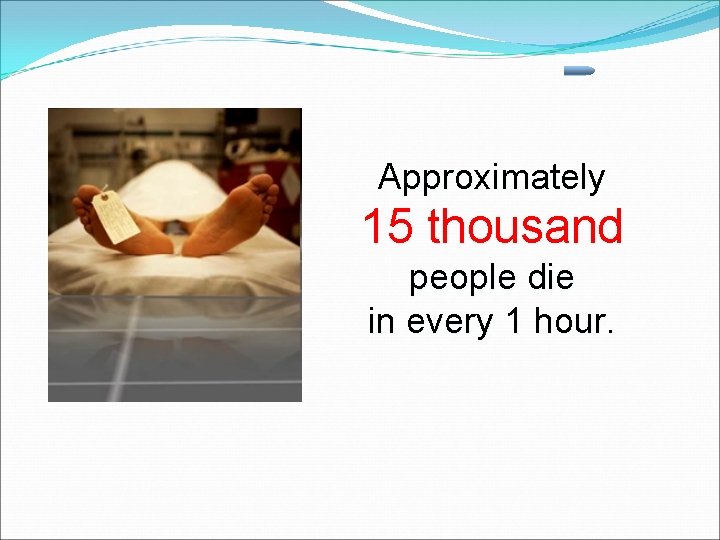 Approximately
15 thousand
people die
in every 1 hour.